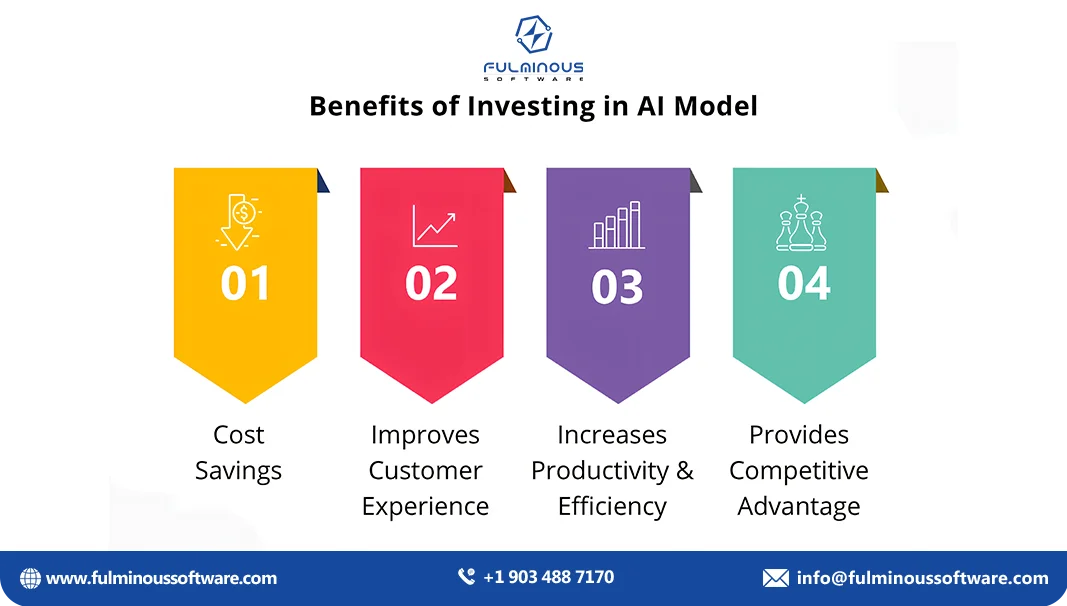 FULMINOUS
SOFTWARE

Benefits of Investing in AI Model

01
Cost Savings

02
Improves Customer Experience

03
Increases Productivity & Efficiency

04
Provides Competitive Advantage

www.fulminoussoftware.com
+1 903 488 7170
info@fulminoussoftware.com